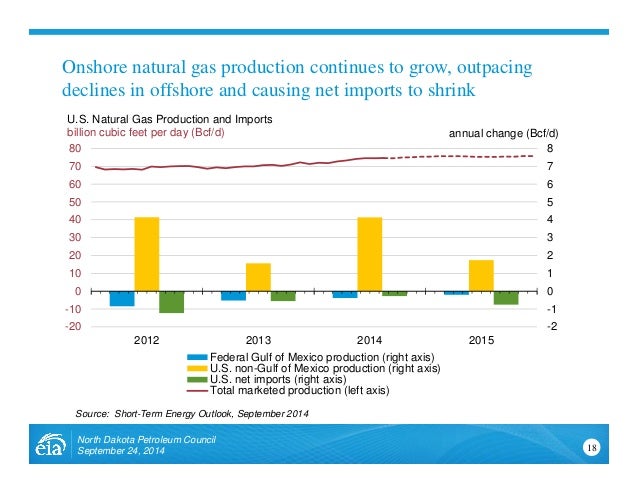 Onshore natural gas production continues to grow, outpacing declines in offshore and causing net imports to shrink

U.S. Natural Gas Production and Imports
billion cubic feet per day (Bcf/d)

annual change (Bcf/d)

80
70
60
50
40
30
20
10
0
-10
-20

8
7
6
5
4
3
2
1
0
-1
-2

2012
2013
2014
2015

Federal Gulf of Mexico production (right axis)
U.S. non-Gulf of Mexico production (right axis)
U.S. net imports (right axis)
Total marketed production (left axis)

Source: Short-Term Energy Outlook, September 2014

eia

North Dakota Petroleum Council
September 24, 2014

18